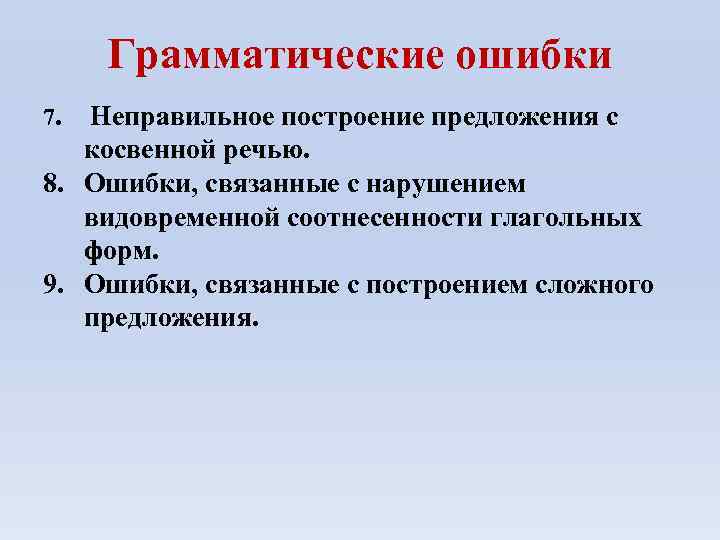 Грамматические ошибки

7. Неправильное построение предложения с косвенной речью.
8. Ошибки, связанные с нарушением видовременной соотнесенности глагольных форм.
9. Ошибки, связанные с построением сложного предложения.